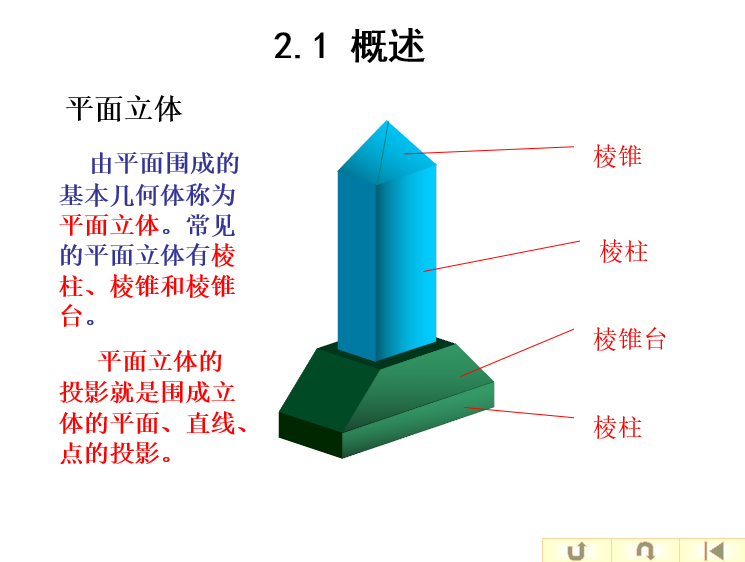 2.1 概述

平面立体

由平面围成的基本几何体称为平面立体。常见的平面立体有棱柱、棱锥和棱锥台。

平面立体的投影就是围成立体的平面、直线、点的投影。

棱锥

棱柱

棱锥台

棱柱